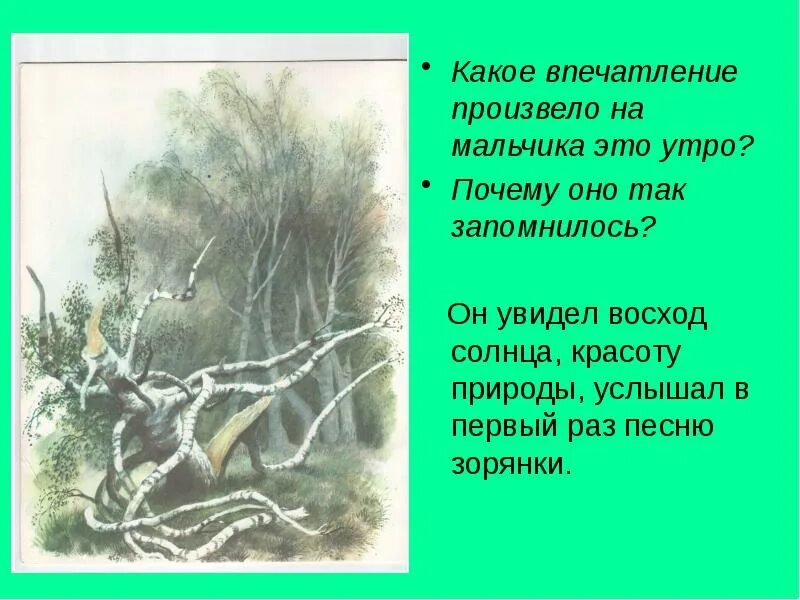 • Какое впечатление произвело на мальчика это утро?

• Почему оно так запомнилось?

Он увидел восход солнца, красоту природы, услышал в первый раз песню зорянки.